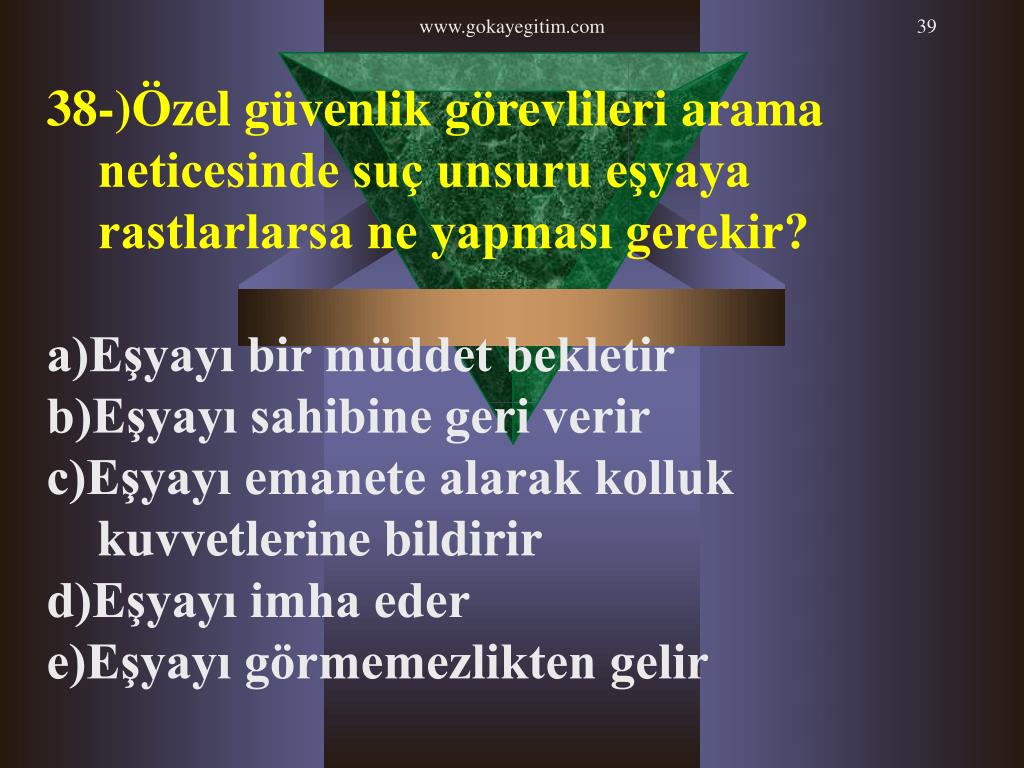 www.gokayegitim.com

39

38-)Özel güvenlik görevlileri arama neticesinde suç unsuru eşyaya rastlarlarsa ne yapması gerekir?

a)Eşyayı bir müddet bekletir
b)Eşyayı sahibine geri verir
c)Eşyayı emanete alarak kolluk kuvvetlerine bildirir
d)Eşyayı imha eder
e)Eşyayı görmemezlikten gelir